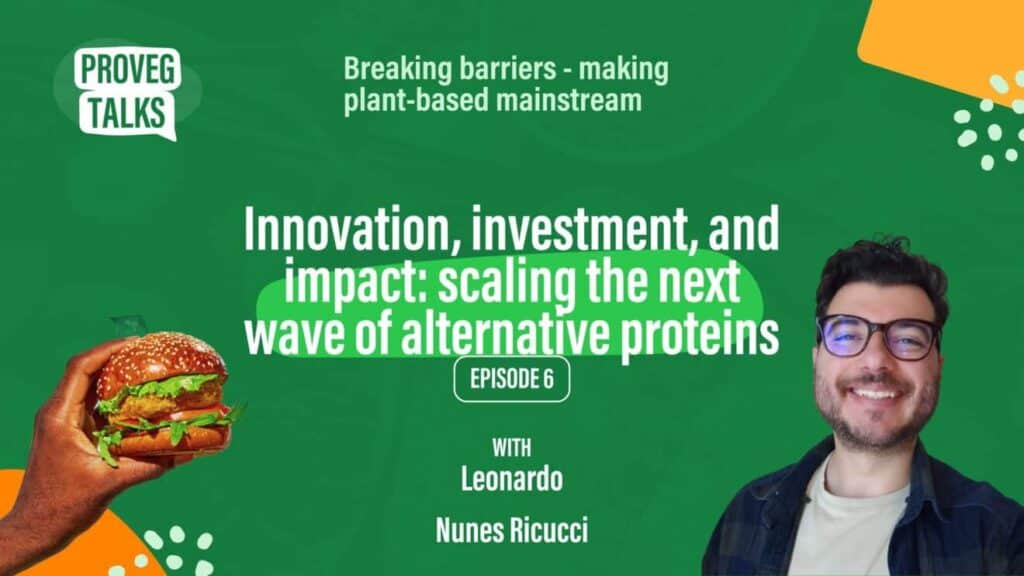 PROVEG TALKS

Breaking barriers - making plant-based mainstream

Innovation, investment, and impact: scaling the next wave of alternative proteins

EPISODE 6

WITH
Leonardo
Nunes Ricucci